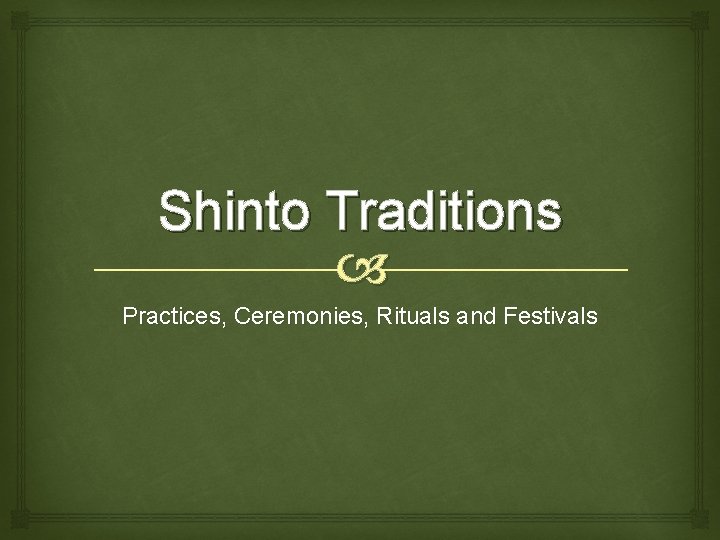 Shinto Traditions

Practices, Ceremonies, Rituals and Festivals